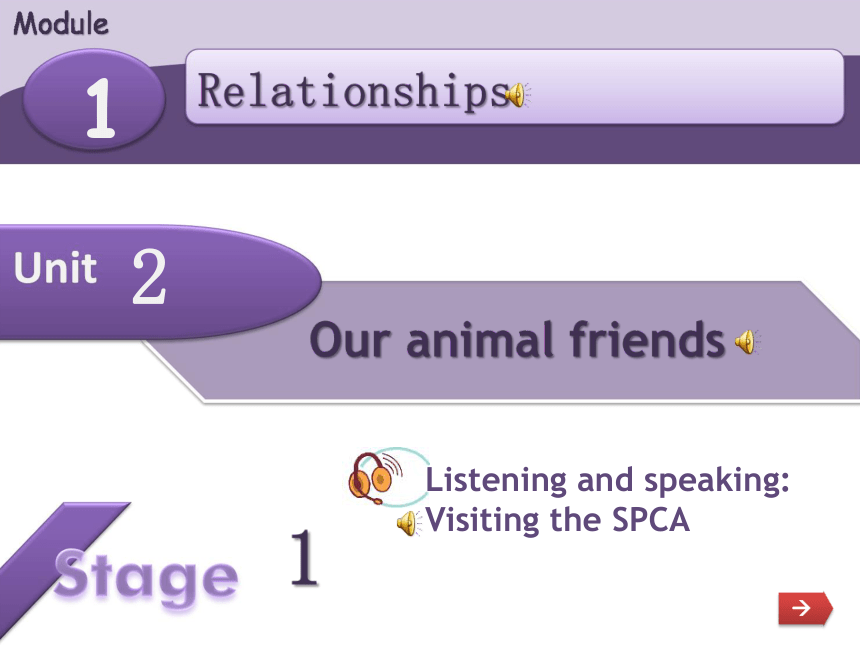 Module
1
Relationships

Unit 2
Our animal friends

Listening and speaking:
Visiting the SPCA

Stage 1